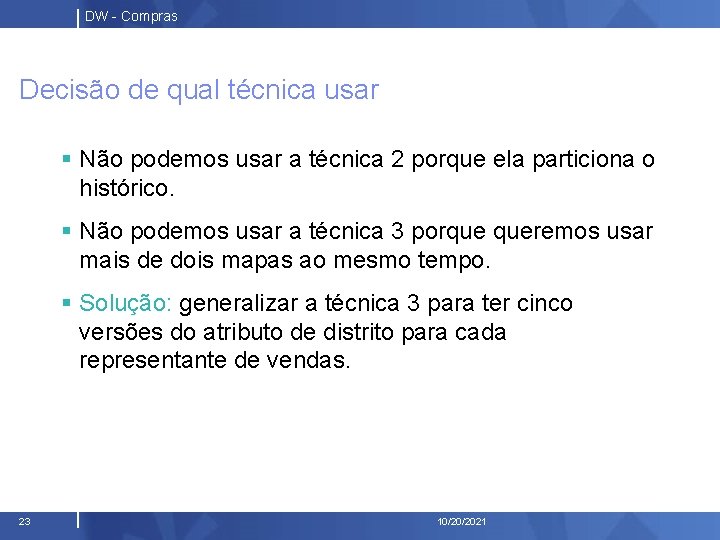 DW - Compras

Decisão de qual técnica usar

▪ Não podemos usar a técnica 2 porque ela particiona o histórico.

▪ Não podemos usar a técnica 3 porque queremos usar mais de dois mapas ao mesmo tempo.

▪ Solução: generalizar a técnica 3 para ter cinco versões do atributo de distrito para cada representante de vendas.

23

10/20/2021